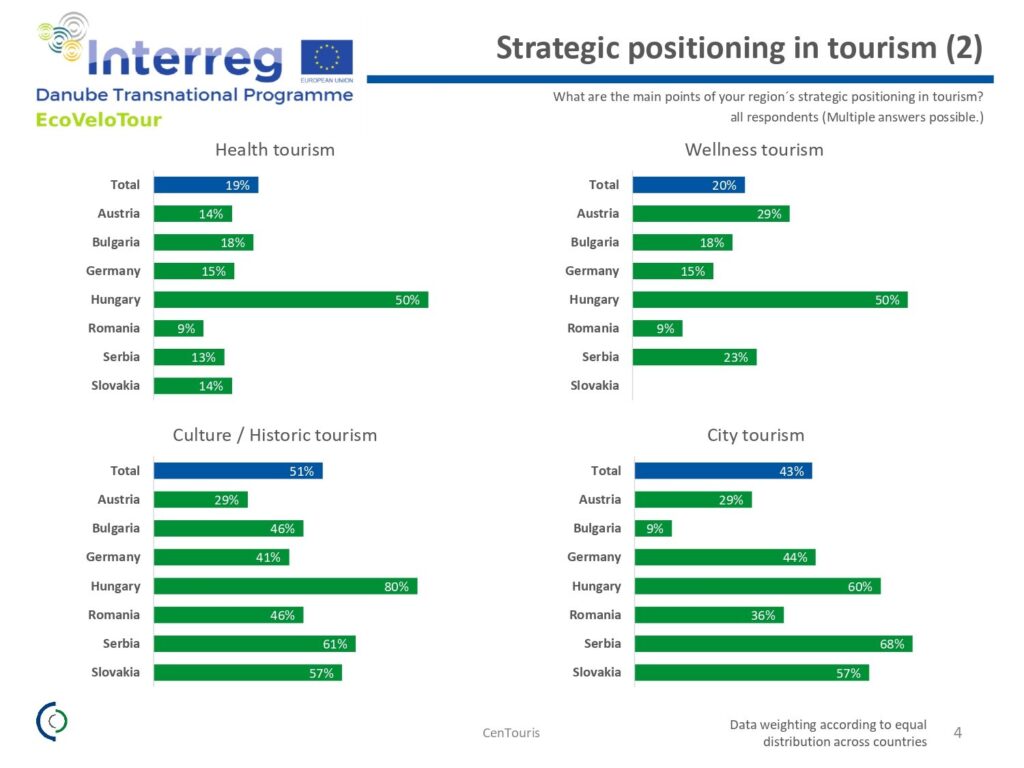 Interreg
EUROPEAN UNION
Danube Transnational Programme
EcoVeloTour

Strategic positioning in tourism (2)

What are the main points of your region´s strategic positioning in tourism?
all respondents (Multiple answers possible.)

Health tourism

| | |
|---|---|
| Total | 19% |
| Austria | 14% |
| Bulgaria | 18% |
| Germany | 15% |
| Hungary | 50% |
| Romania | 9% |
| Serbia | 13% |
| Slovakia | 14% |

Wellness tourism

| | |
|---|---|
| Total | 20% |
| Austria | 29% |
| Bulgaria | 18% |
| Germany | 15% |
| Hungary | 50% |
| Romania | 9% |
| Serbia | 23% |
| Slovakia | |

Culture / Historic tourism

| | |
|---|---|
| Total | 51% |
| Austria | 29% |
| Bulgaria | 46% |
| Germany | 41% |
| Hungary | 80% |
| Romania | 46% |
| Serbia | 61% |
| Slovakia | 57% |

City tourism

| | |
|---|---|
| Total | 43% |
| Austria | 29% |
| Bulgaria | 9% |
| Germany | 44% |
| Hungary | 60% |
| Romania | 36% |
| Serbia | 68% |
| Slovakia | 57% |

CenTouris

Data weighting according to equal distribution across countries

4